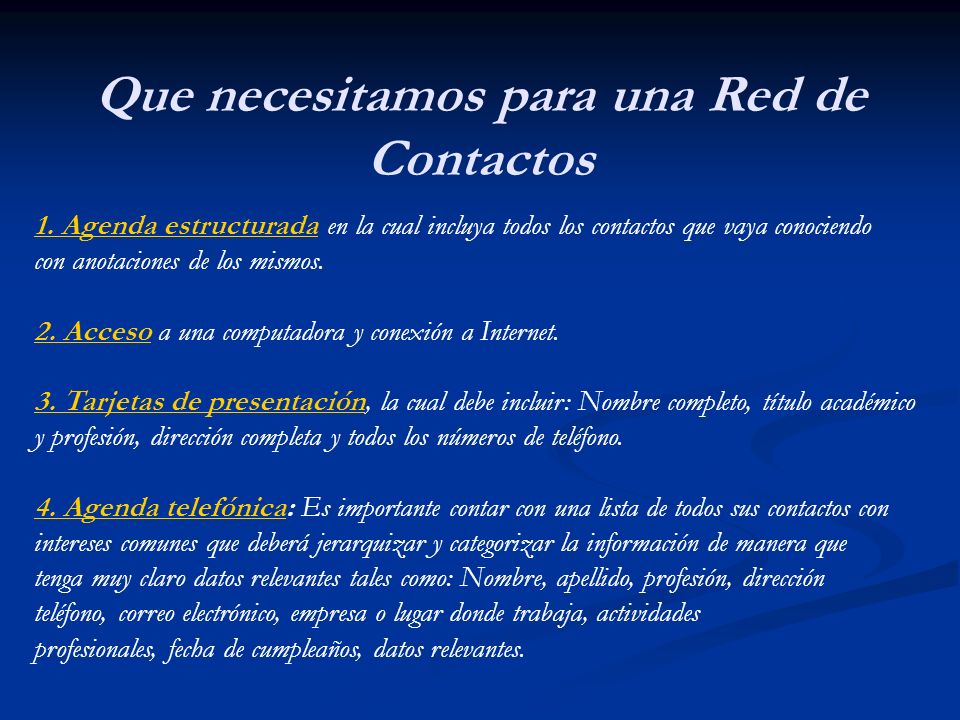 Que necesitamos para una Red de Contactos

1. Agenda estructurada en la cual incluya todos los contactos que vaya conociendo con anotaciones de los mismos.

2. Acceso a una computadora y conexión a Internet.

3. Tarjetas de presentación, la cual debe incluir: Nombre completo, título académico y profesión, dirección completa y todos los números de teléfono.

4. Agenda telefónica: Es importante contar con una lista de todos sus contactos con intereses comunes que deberá jerarquizar y categorizar la información de manera que tenga muy claro datos relevantes tales como: Nombre, apellido, profesión, dirección teléfono, correo electrónico, empresa o lugar donde trabaja, actividades profesionales, fecha de cumpleaños, datos relevantes.